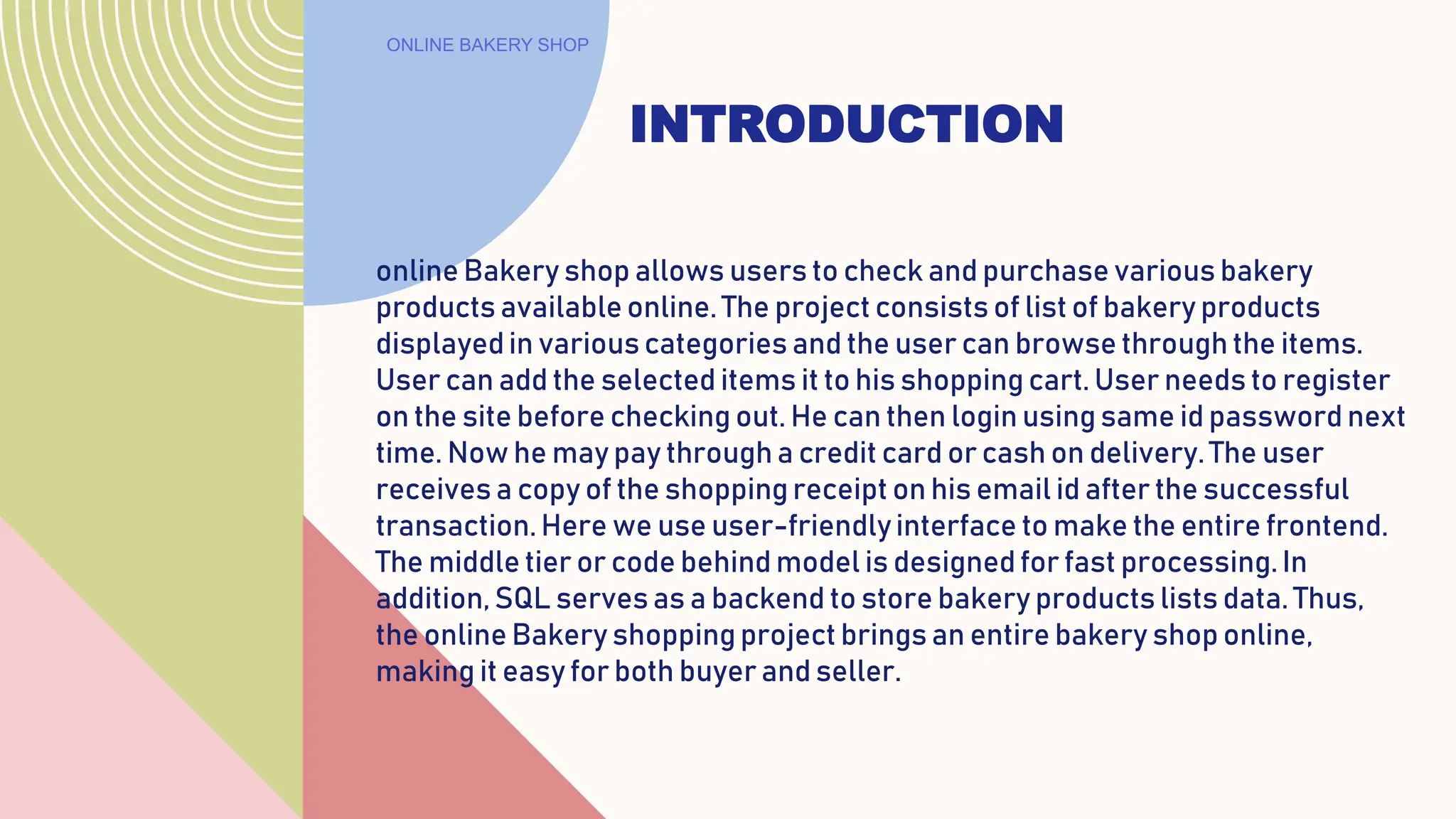 ONLINE BAKERY SHOP

INTRODUCTION

online Bakery shop allows users to check and purchase various bakery products available online. The project consists of list of bakery products displayed in various categories and the user can browse through the items. User can add the selected items it to his shopping cart. User needs to register on the site before checking out. He can then login using same id password next time. Now he may pay through a credit card or cash on delivery. The user receives a copy of the shopping receipt on his email id after the successful transaction. Here we use user-friendly interface to make the entire frontend. The middle tier or code behind model is designed for fast processing. In addition, SQL serves as a backend to store bakery products lists data. Thus, the online Bakery shopping project brings an entire bakery shop online, making it easy for both buyer and seller.